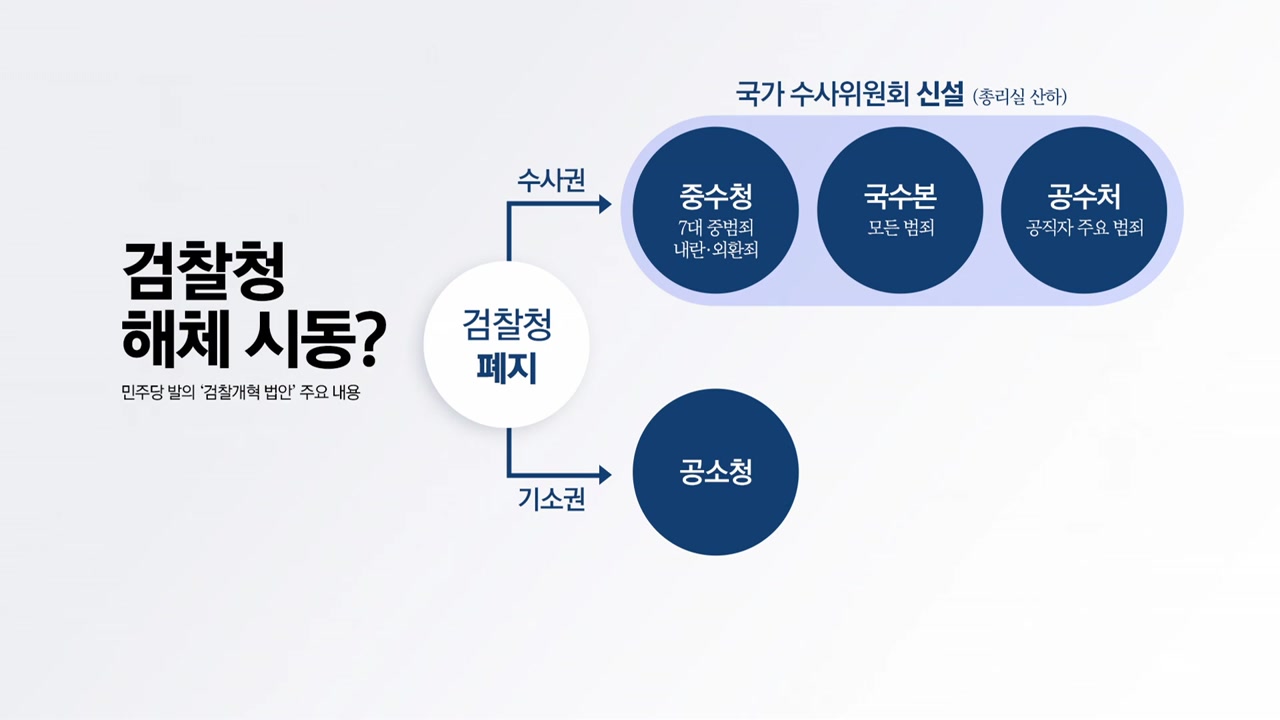 검찰청
해체 시동?

민주당 발의 '검찰개혁 법안' 주요 내용

검찰청
폐지

수사권

국가 수사위원회 신설 (총리실 산하)

중수청
7대 중범죄
내란·외환죄

국수본
모든 범죄

공수처
공직자 주요 범죄

기소권

공소청